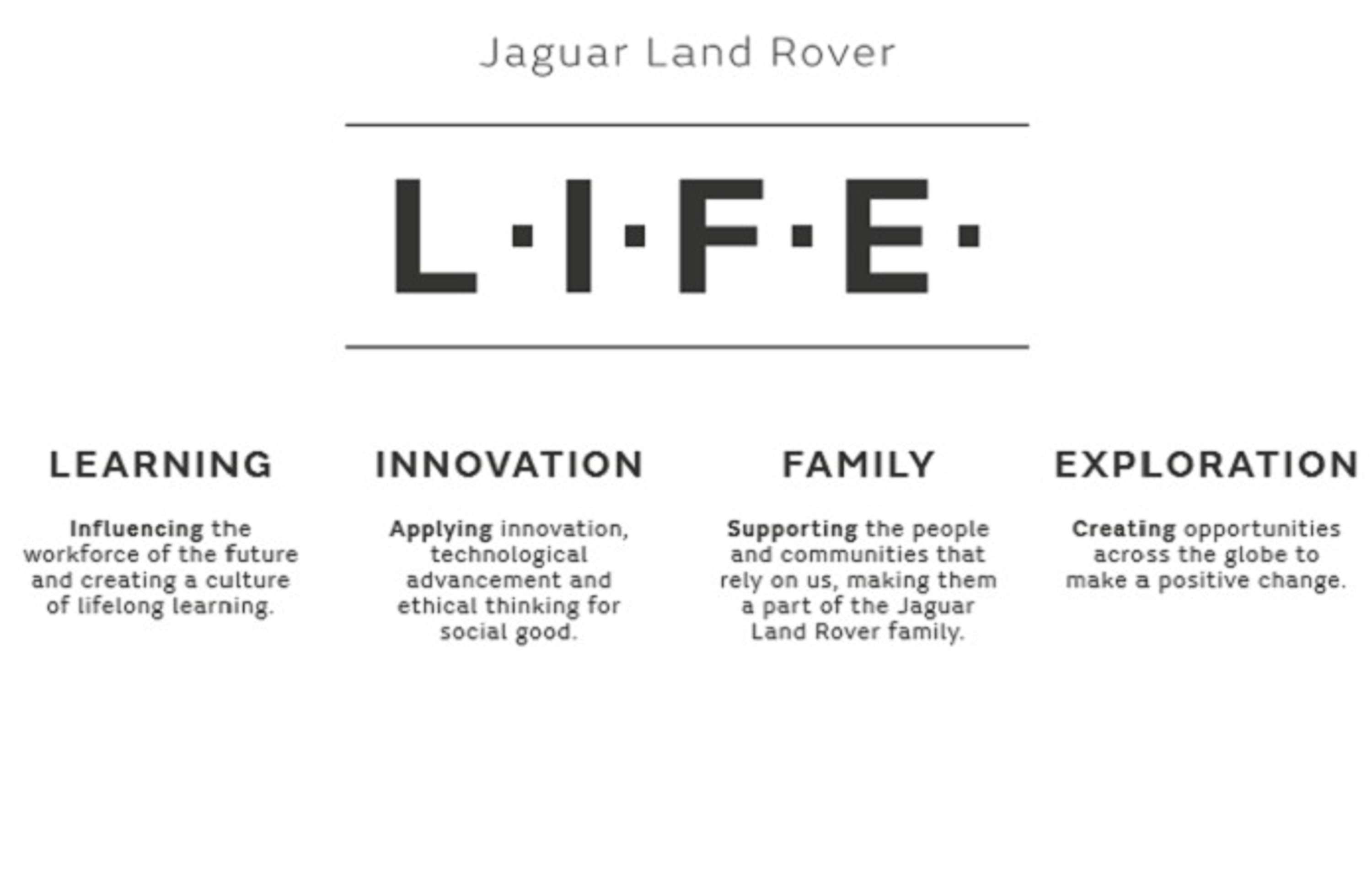 Jaguar Land Rover

L·I·F·E·

LEARNING

Influencing the workforce of the future and creating a culture of lifelong learning.

INNOVATION

Applying innovation, technological advancement and ethical thinking for social good.

FAMILY

Supporting the people and communities that rely on us, making them a part of the Jaguar Land Rover family.

EXPLORATION

Creating opportunities across the globe to make a positive change.